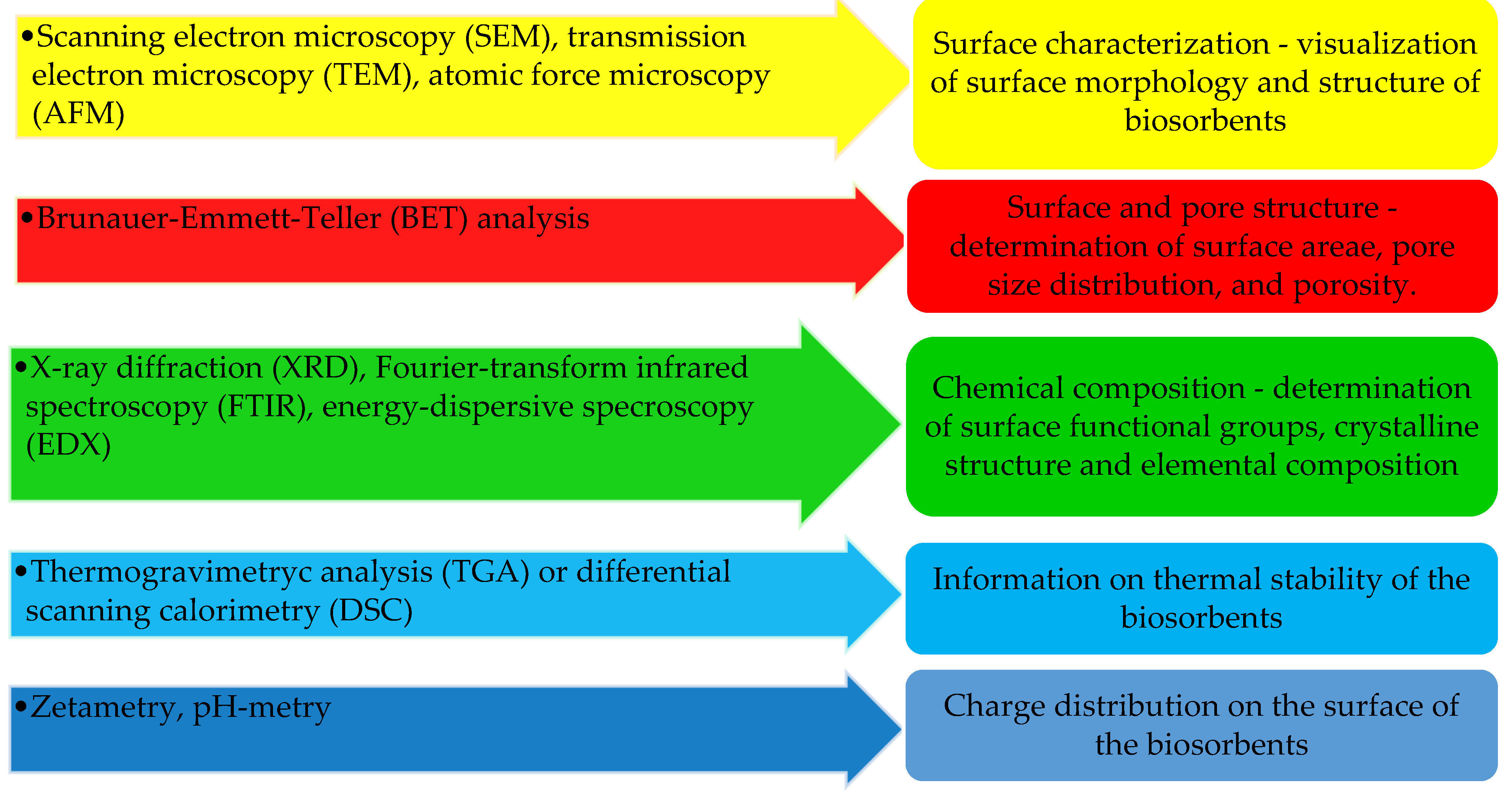 •Scanning electron microscopy (SEM), transmission electron microscopy (TEM), atomic force microscopy (AFM)

Surface characterization - visualization of surface morphology and structure of biosorbents

•Brunauer-Emmett-Teller (BET) analysis

Surface and pore structure - determination of surface areae, pore size distribution, and porosity.

•X-ray diffraction (XRD), Fourier-transform infrared spectroscopy (FTIR), energy-dispersive specroscopy (EDX)

Chemical composition - determination of surface functional groups, crystalline structure and elemental composition

•Thermogravimetryc analysis (TGA) or differential scanning calorimetry (DSC)

Information on thermal stability of the biosorbents

•Zetametry, pH-metry

Charge distribution on the surface of the biosorbents